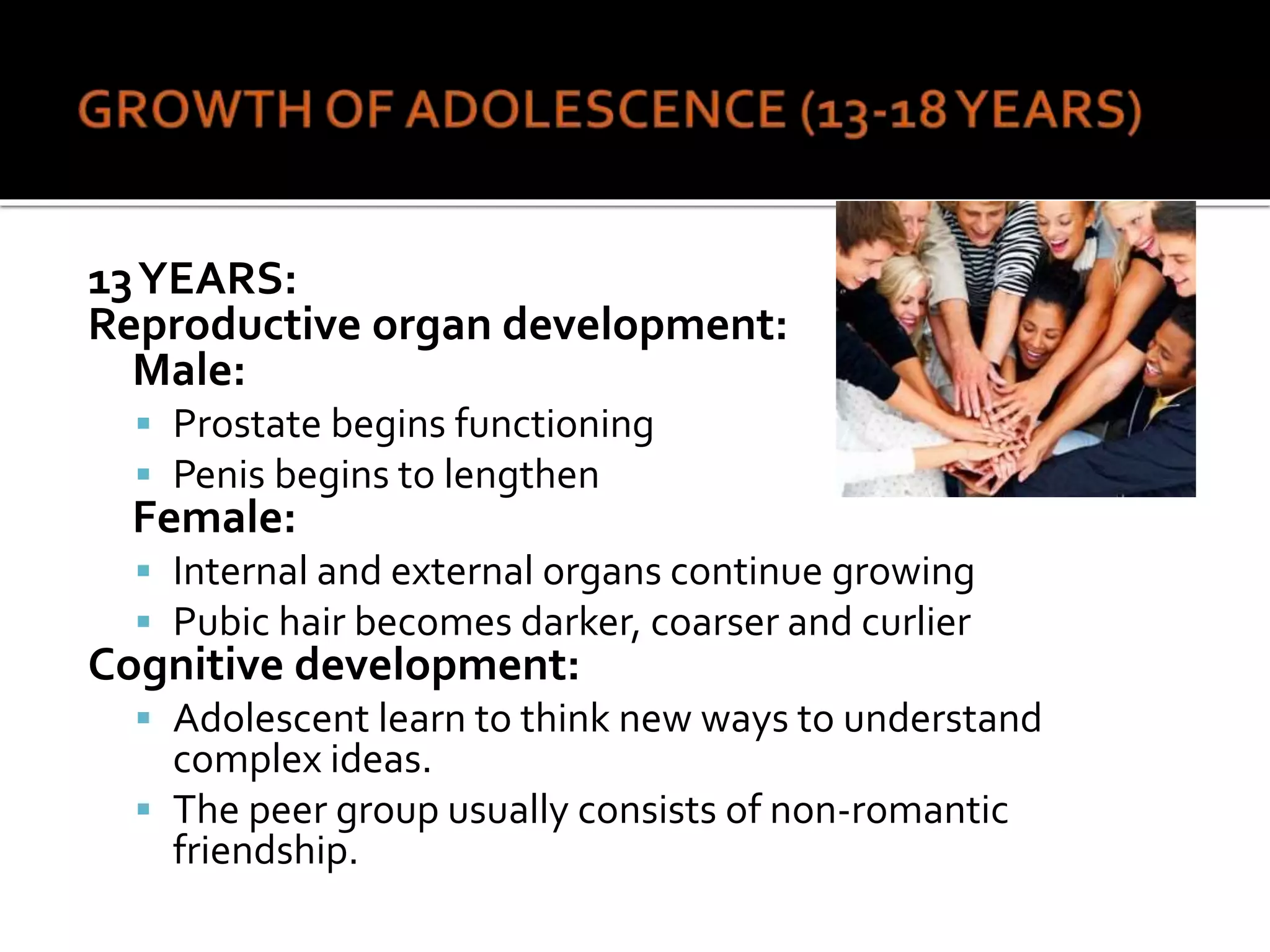 GROWTH OF ADOLESCENCE (13-18 YEARS)

13 YEARS:
Reproductive organ development:
Male:
▪ Prostate begins functioning
▪ Penis begins to lengthen
Female:
▪ Internal and external organs continue growing
▪ Pubic hair becomes darker, coarser and curlier
Cognitive development:
▪ Adolescent learn to think new ways to understand complex ideas.
▪ The peer group usually consists of non-romantic friendship.